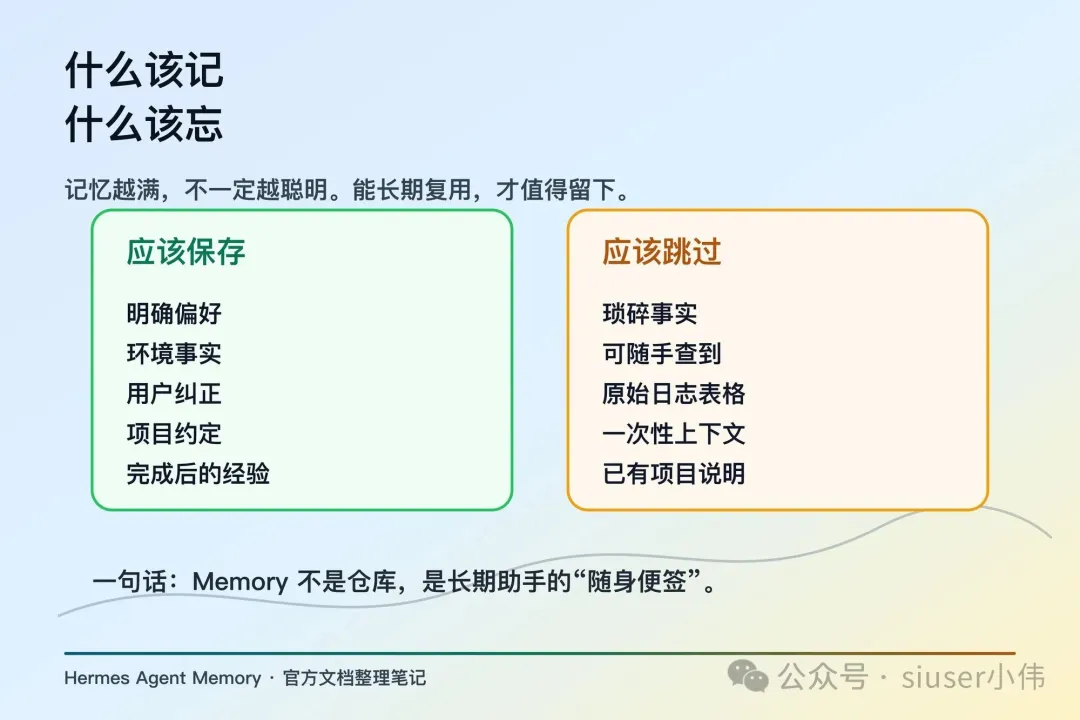 什么该记
什么该忘

记忆越满，不一定越聪明。能长期复用，才值得留下。

应该保存

明确偏好
环境事实
用户纠正
项目约定
完成后的经验

应该跳过

琐碎事实
可随手查到
原始日志表格
一次性上下文
已有项目说明

一句话：Memory 不是仓库，是长期助手的“随身便签”。

Hermes Agent Memory · 官方文档整理笔记

公众号 · siuser小伟